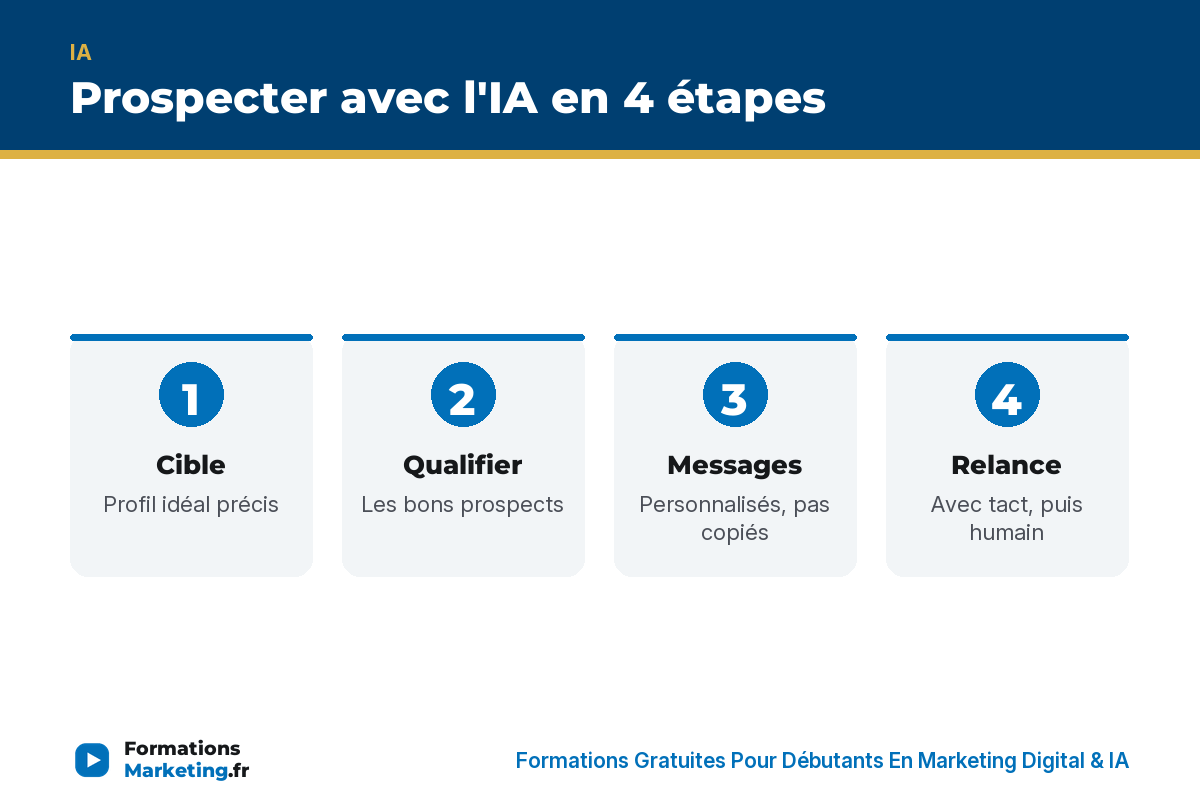 IA

Prospecter avec l'IA en 4 étapes

1
Cible
Profil idéal précis

2
Qualifier
Les bons prospects

3
Messages
Personnalisés, pas copiés

4
Relance
Avec tact, puis humain

Formations
Marketing.fr

Formations Gratuites Pour Débutants En Marketing Digital & IA